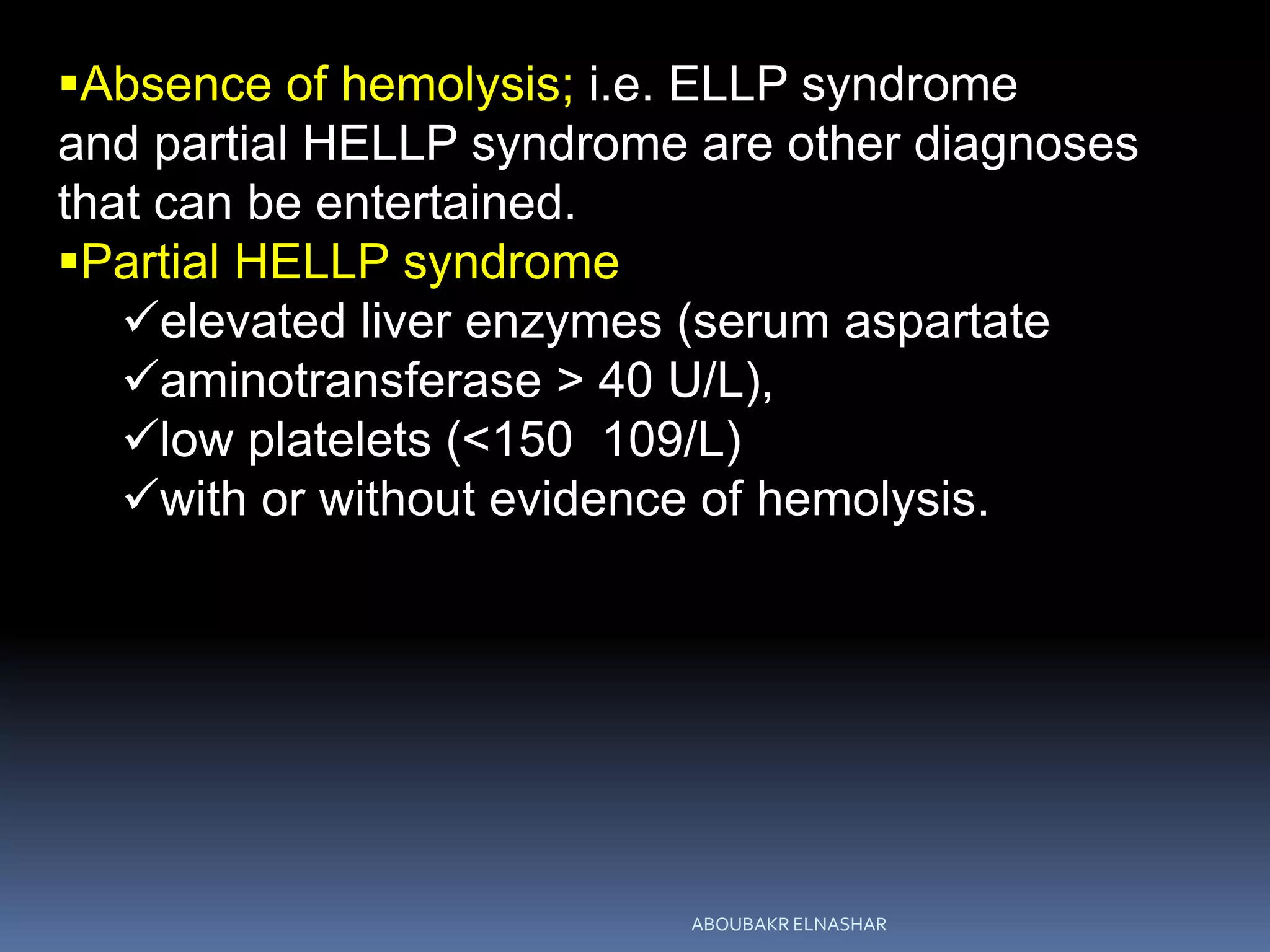 ▪Absence of hemolysis; i.e. ELLP syndrome and partial HELLP syndrome are other diagnoses that can be entertained.
▪Partial HELLP syndrome
✓elevated liver enzymes (serum aspartate
✓aminotransferase > 40 U/L),
✓low platelets (<150  109/L)
✓with or without evidence of hemolysis.

ABOUBAKR ELNASHAR